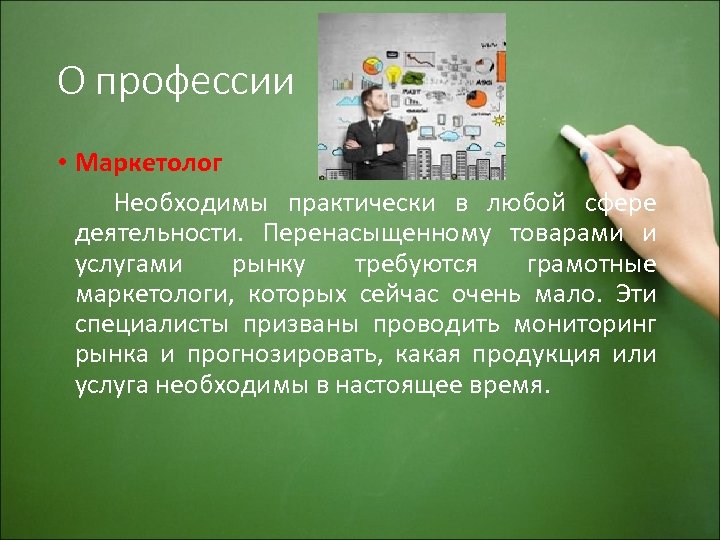 О профессии

• Маркетолог

Необходимы практически в любой сфере деятельности. Перенасыщенному товарами и услугами рынку требуются грамотные маркетологи, которых сейчас очень мало. Эти специалисты призваны проводить мониторинг рынка и прогнозировать, какая продукция или услуга необходимы в настоящее время.